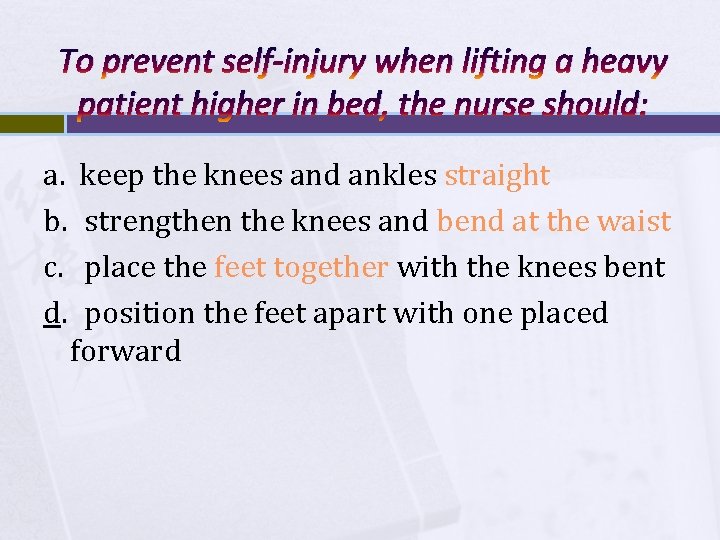 To prevent self-injury when lifting a heavy patient higher in bed, the nurse should:

a. keep the knees and ankles straight
b. strengthen the knees and bend at the waist
c. place the feet together with the knees bent
d. position the feet apart with one placed forward